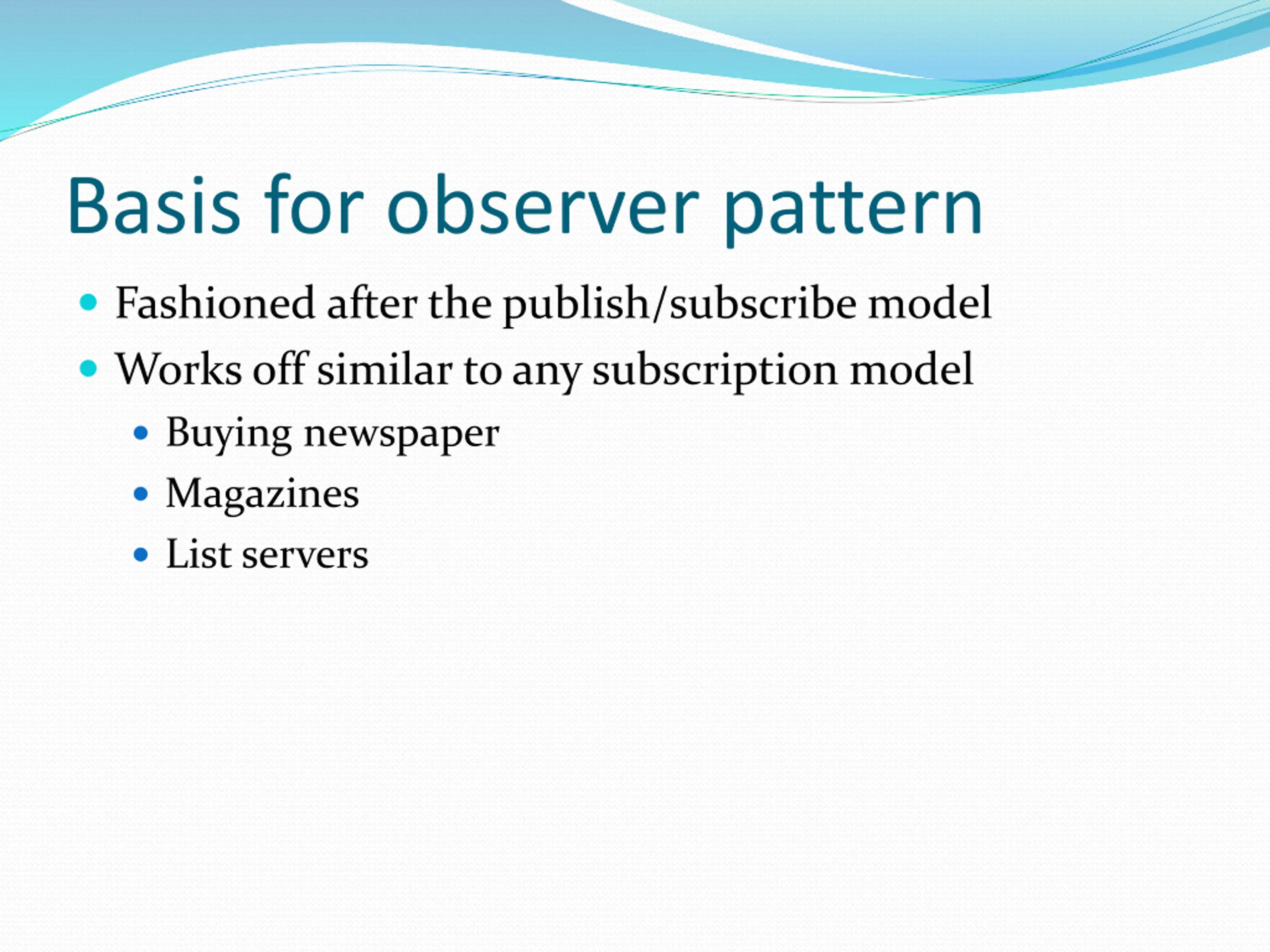 Basis for observer pattern

- Fashioned after the publish/subscribe model
- Works off similar to any subscription model
  - Buying newspaper
  - Magazines
  - List servers